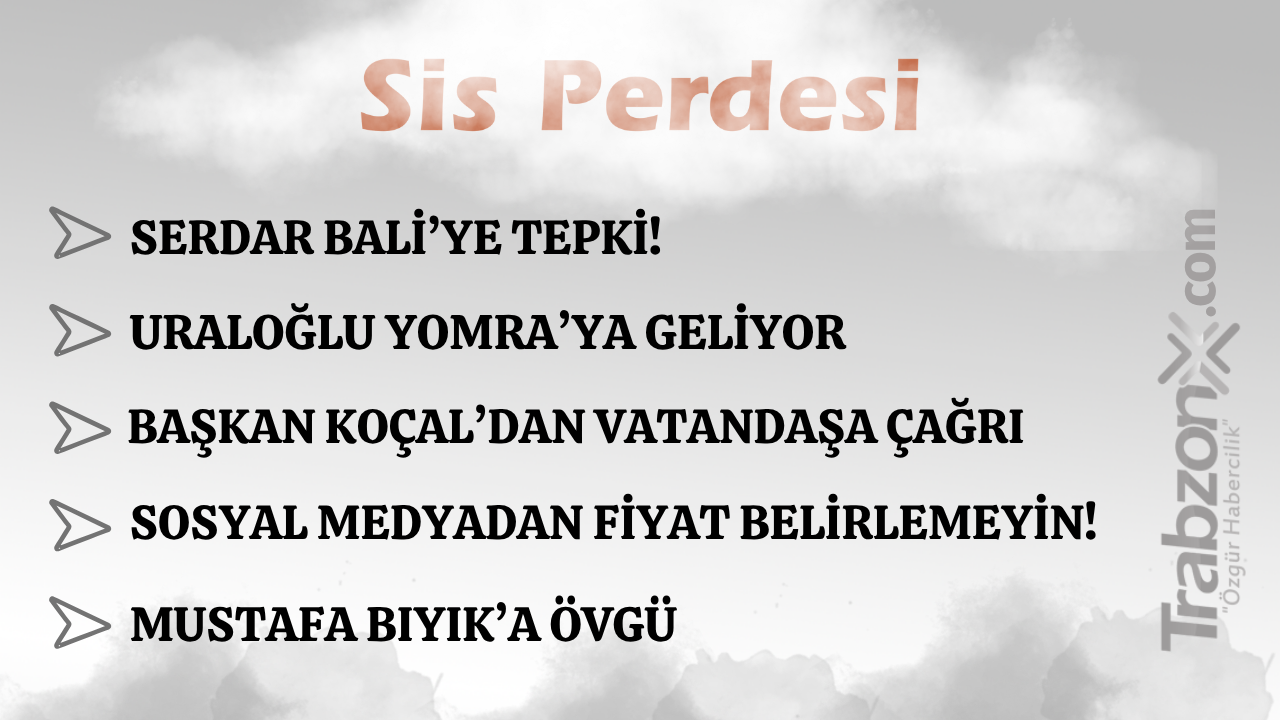 Sis Perdesi

SERDAR BALİ'YE TEPKİ!

URALOĞLU YOMRA'YA GELİYOR

BAŞKAN KOÇAL'DAN VATANDAŞA ÇAĞRI

SOSYAL MEDYADAN FİYAT BELİRLEMEYİN!

MUSTAFA BIYIK'A ÖVGÜ

TrabzonX.com
"Özgür Habercilik"